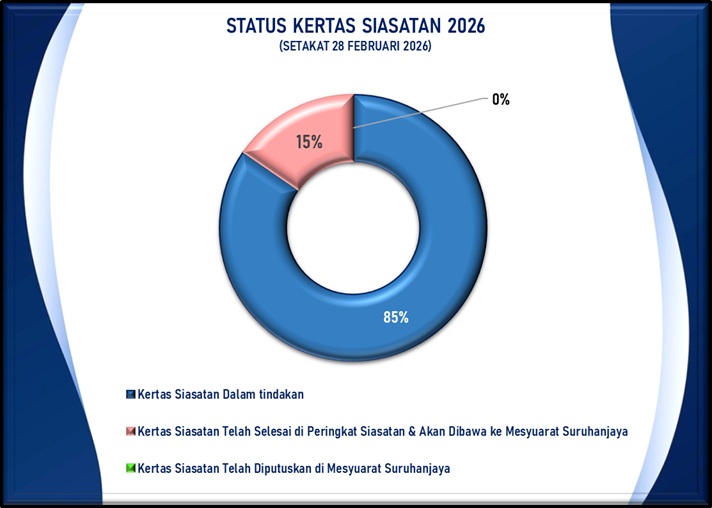 STATUS KERTAS SIASATAN 2026
(SETAKAT 28 FEBRUARI 2026)

0%

15%

85%

Kertas Siasatan Dalam tindakan

Kertas Siasatan Telah Selesai di Peringkat Siasatan & Akan Dibawa ke Mesyuarat Suruhanjaya

Kertas Siasatan Telah Diputuskan di Mesyuarat Suruhanjaya